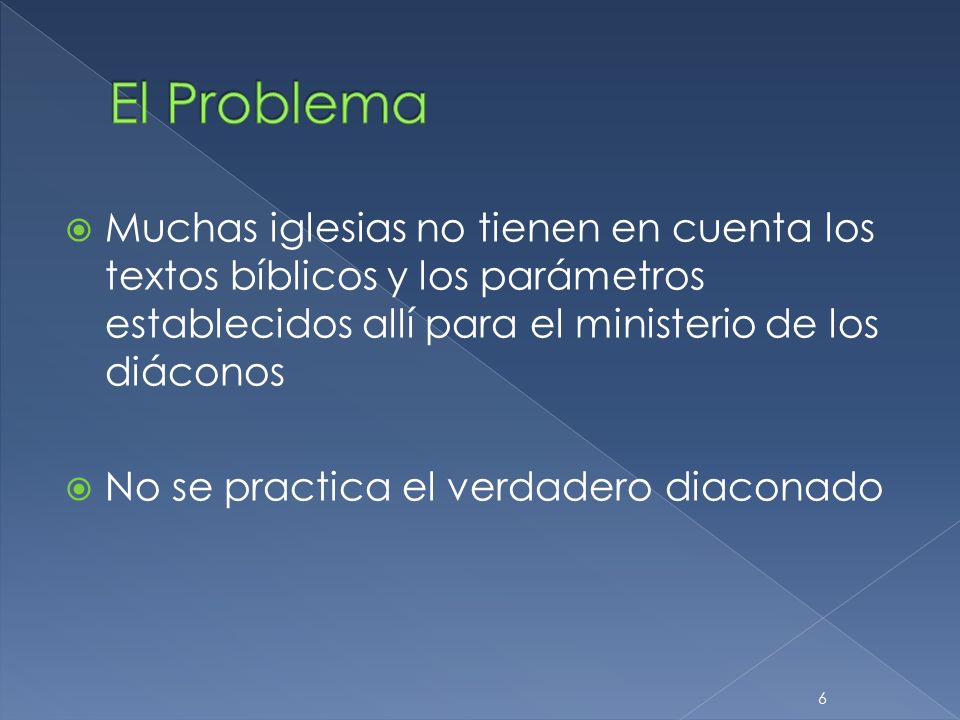 El Problema

Muchas iglesias no tienen en cuenta los textos bíblicos y los parámetros establecidos allí para el ministerio de los diáconos

No se practica el verdadero diaconado

6